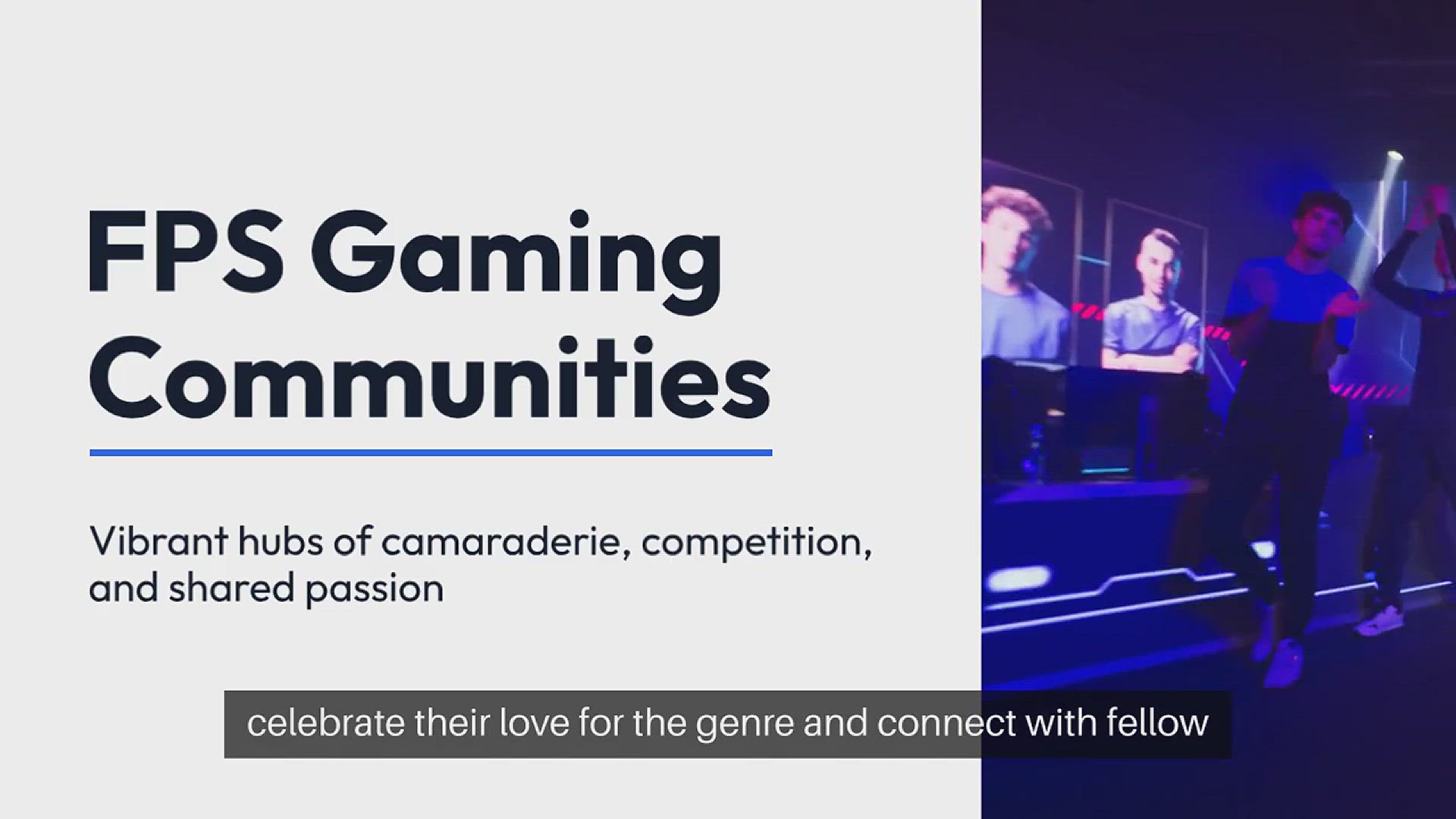 FPS Gaming Communities

Vibrant hubs of camaraderie, competition, and shared passion

celebrate their love for the genre and connect with fellow